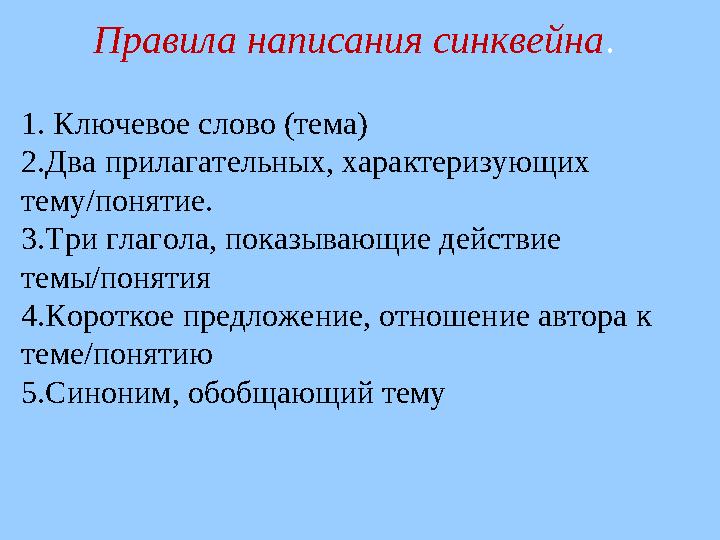 Правила написания синквейна.

1. Ключевое слово (тема)
2.Два прилагательных, характеризующих тему/понятие.
3.Три глагола, показывающие действие темы/понятия
4.Короткое предложение, отношение автора к теме/понятию
5.Синоним, обобщающий тему